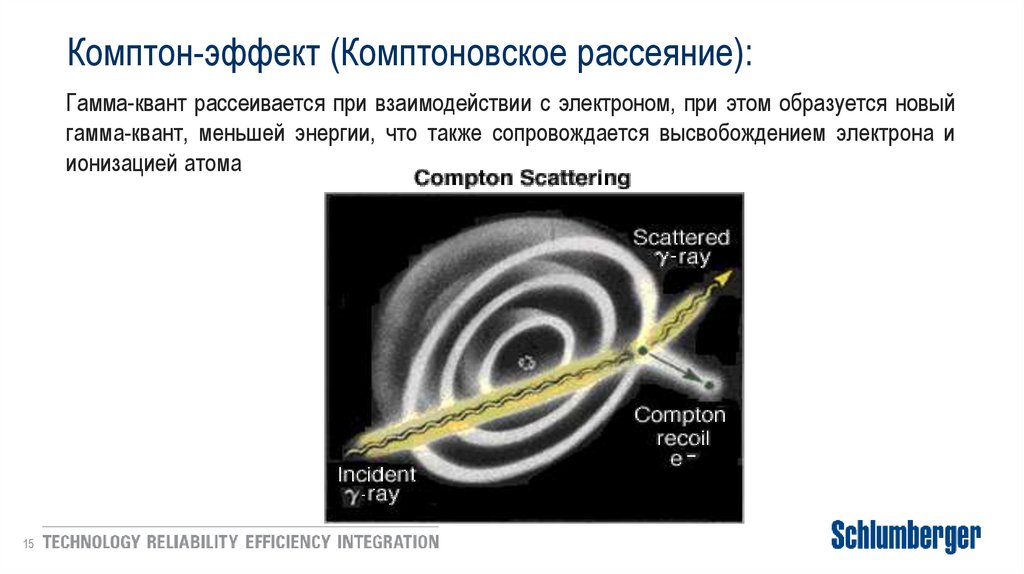 Комптон-эффект (Комптоновское рассеяние):

Гамма-квант рассеивается при взаимодействии с электроном, при этом образуется новый гамма-квант, меньшей энергии, что также сопровождается высвобождением электрона и ионизацией атома

Compton Scattering

Scattered $\gamma$-ray

Compton recoil $e^-$

Incident $\gamma$-ray

15 TECHNOLOGY RELIABILITY EFFICIENCY INTEGRATION

Schlumberger